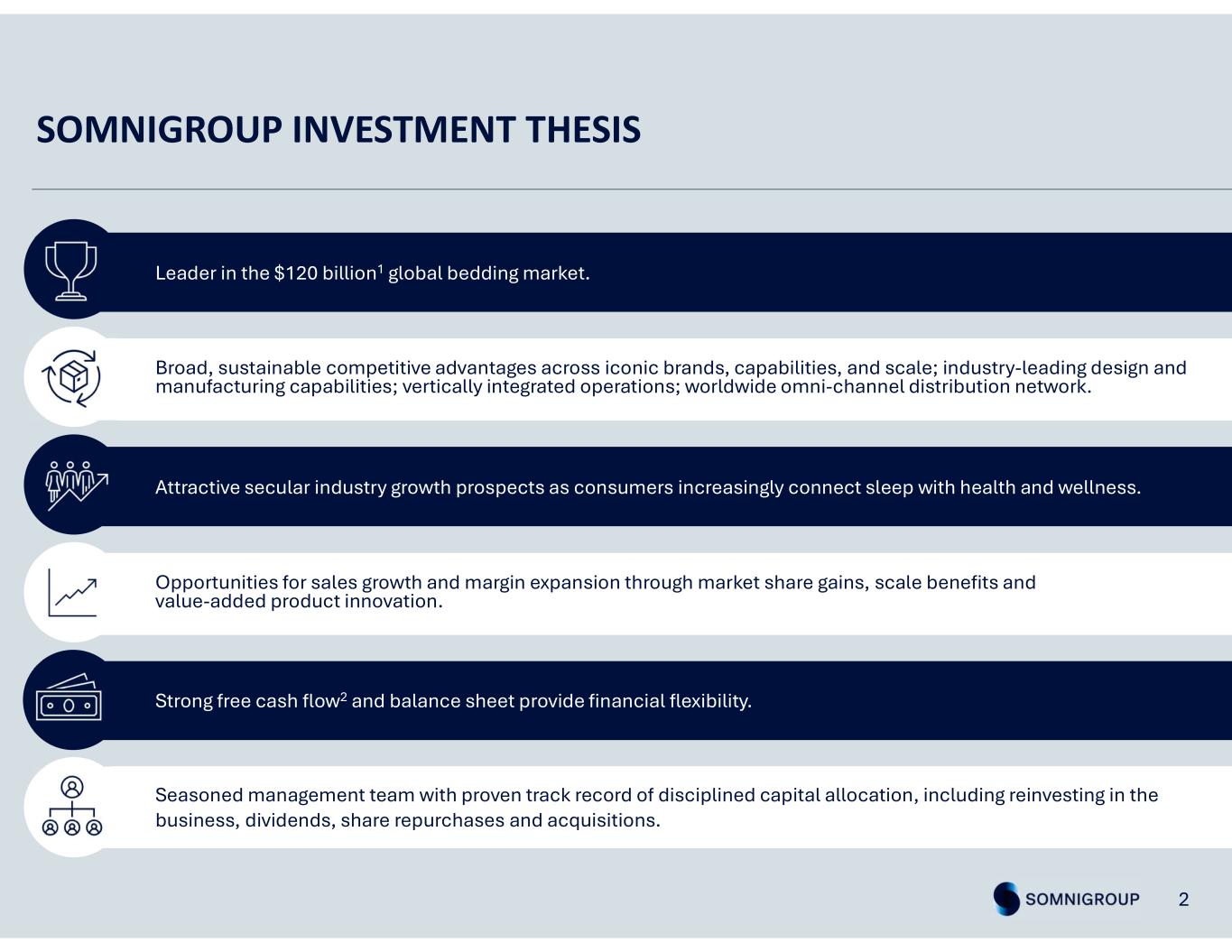 SOMNIGROUP INVESTMENT THESIS

Leader in the \$120 billion$^1$ global bedding market.

Broad, sustainable competitive advantages across iconic brands, capabilities, and scale; industry-leading design and manufacturing capabilities; vertically integrated operations; worldwide omni-channel distribution network.

Attractive secular industry growth prospects as consumers increasingly connect sleep with health and wellness.

Opportunities for sales growth and margin expansion through market share gains, scale benefits and value-added product innovation.

Strong free cash flow$^2$ and balance sheet provide financial flexibility.

Seasoned management team with proven track record of disciplined capital allocation, including reinvesting in the business, dividends, share repurchases and acquisitions.

SOMNIGROUP 2